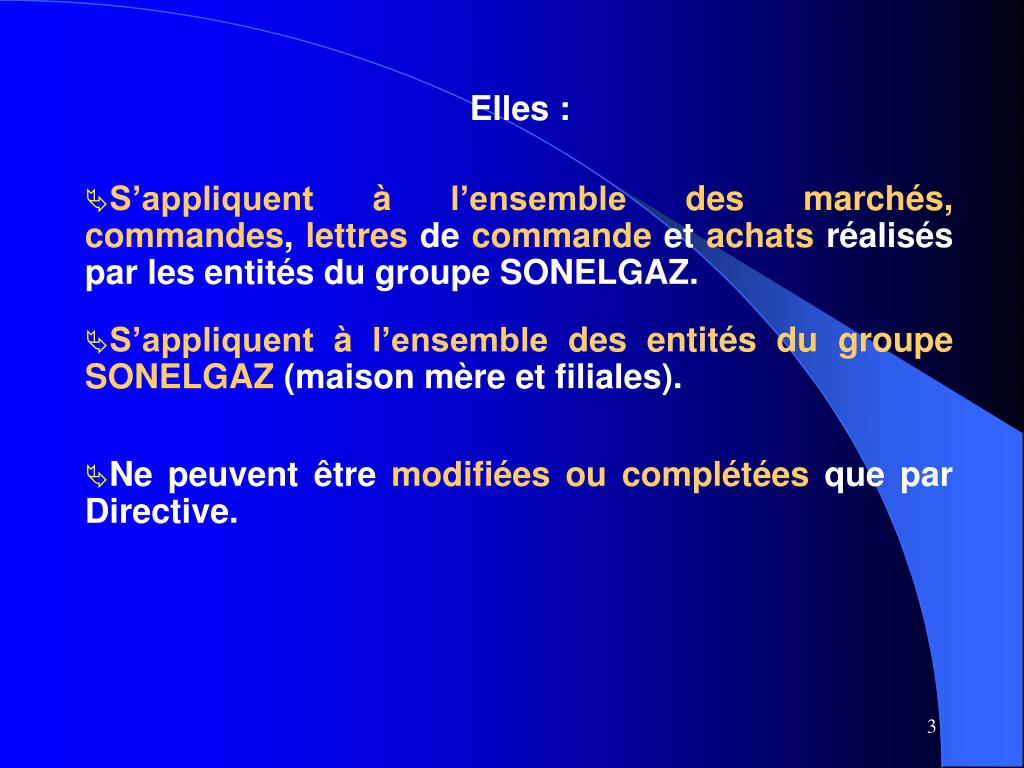 Elles :

S’appliquent à l’ensemble des marchés, commandes, lettres de commande et achats réalisés par les entités du groupe SONELGAZ.

S’appliquent à l’ensemble des entités du groupe SONELGAZ (maison mère et filiales).

Ne peuvent être modifiées ou complétées que par Directive.

3